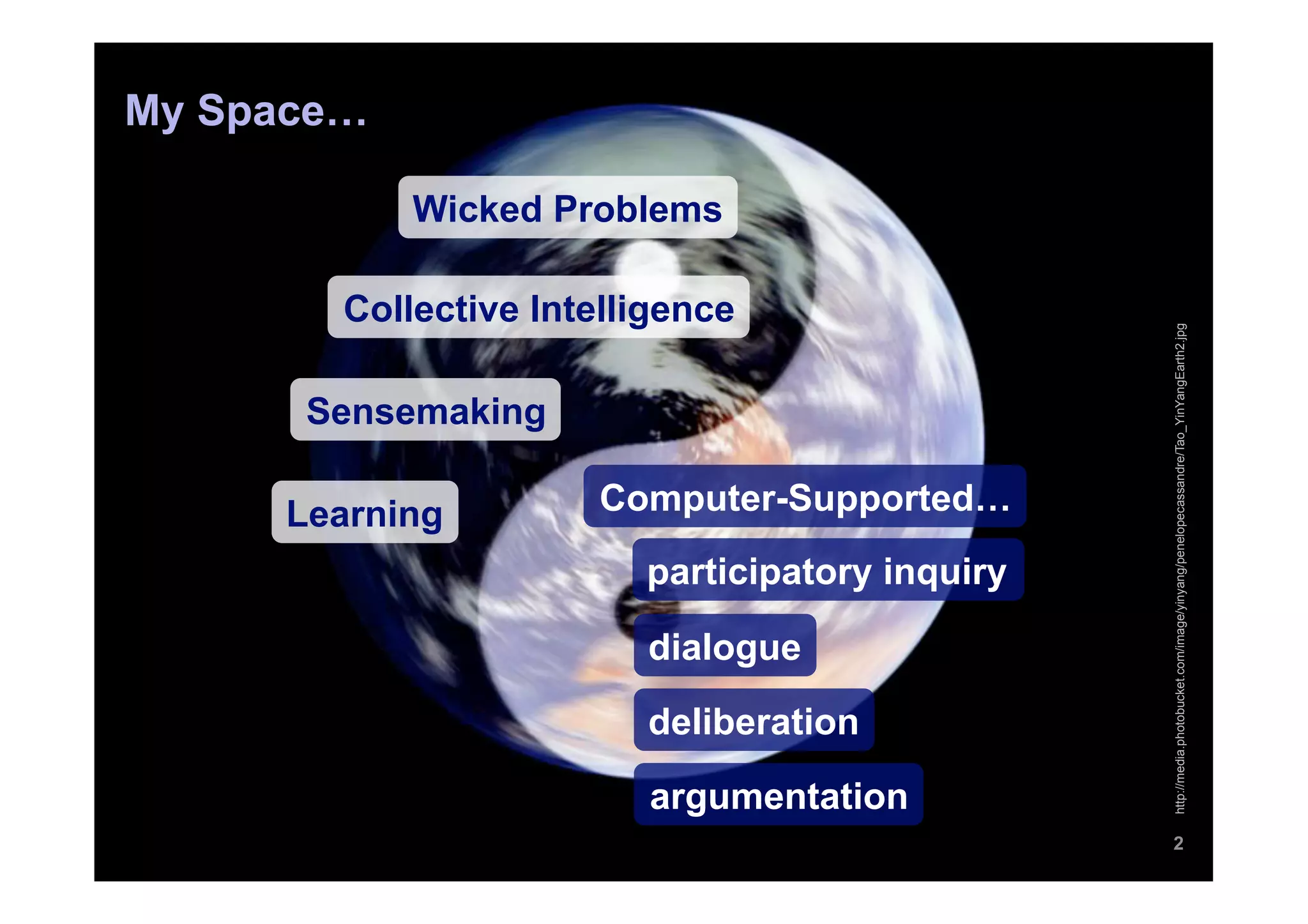 My Space…

Wicked Problems

Collective Intelligence

Sensemaking

Learning

Computer-Supported…

participatory inquiry

dialogue

deliberation

argumentation

http://media.photobucket.com/image/yinyang/penelopecassandre/Tao_YinYangEarth2.jpg

2